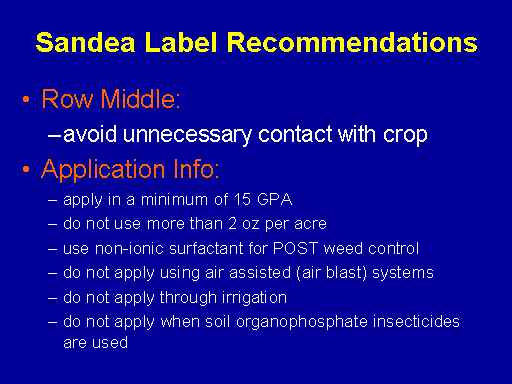 Sandea Label Recommendations

• Row Middle:
– avoid unnecessary contact with crop

• Application Info:
– apply in a minimum of 15 GPA
– do not use more than 2 oz per acre
– use non-ionic surfactant for POST weed control
– do not apply using air assisted (air blast) systems
– do not apply through irrigation
– do not apply when soil organophosphate insecticides are used